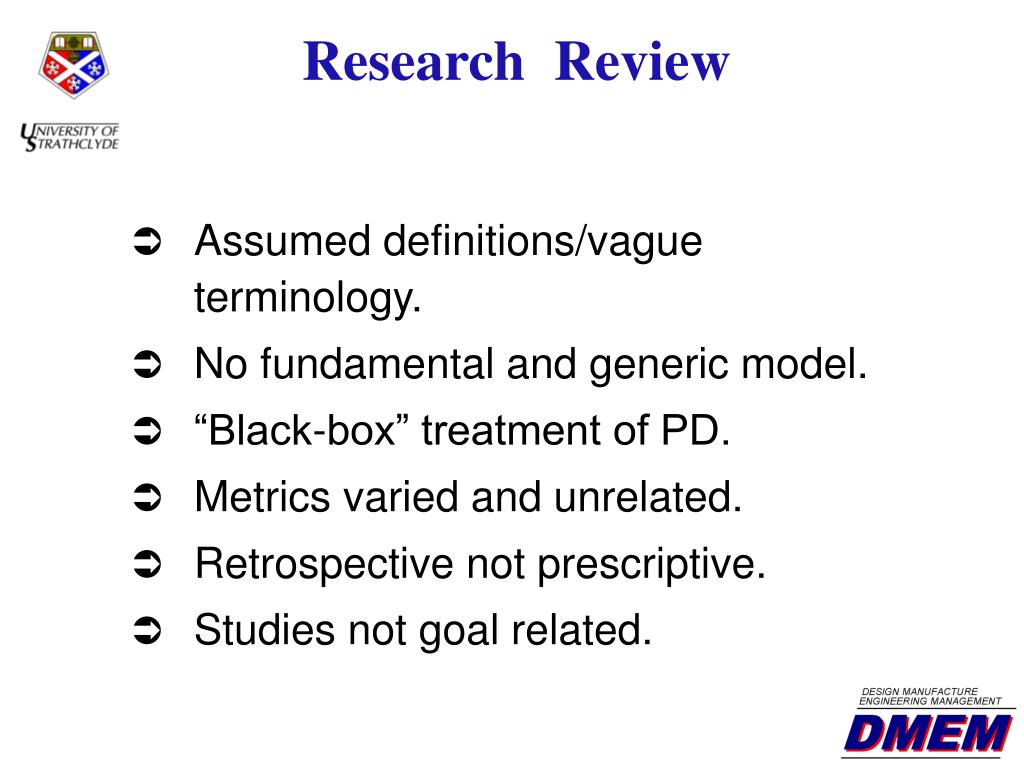 UNIVERSITY OF STRATHCLYDE

Research Review

➲ Assumed definitions/vague terminology.
➲ No fundamental and generic model.
➲ “Black-box” treatment of PD.
➲ Metrics varied and unrelated.
➲ Retrospective not prescriptive.
➲ Studies not goal related.

DESIGN MANUFACTURE
ENGINEERING MANAGEMENT
DMEM